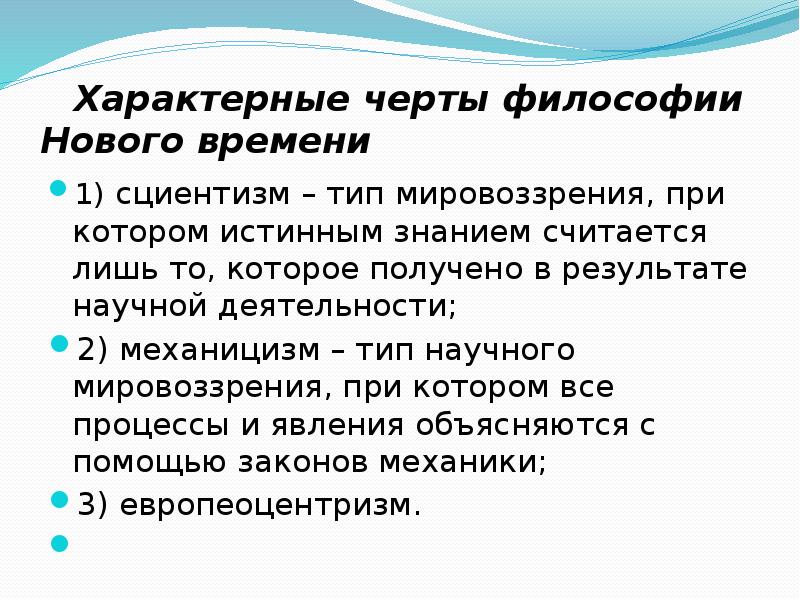 Характерные черты философии Нового времени

1) сциентизм – тип мировоззрения, при котором истинным знанием считается лишь то, которое получено в результате научной деятельности;

2) механицизм – тип научного мировоззрения, при котором все процессы и явления объясняются с помощью законов механики;

3) европеоцентризм.